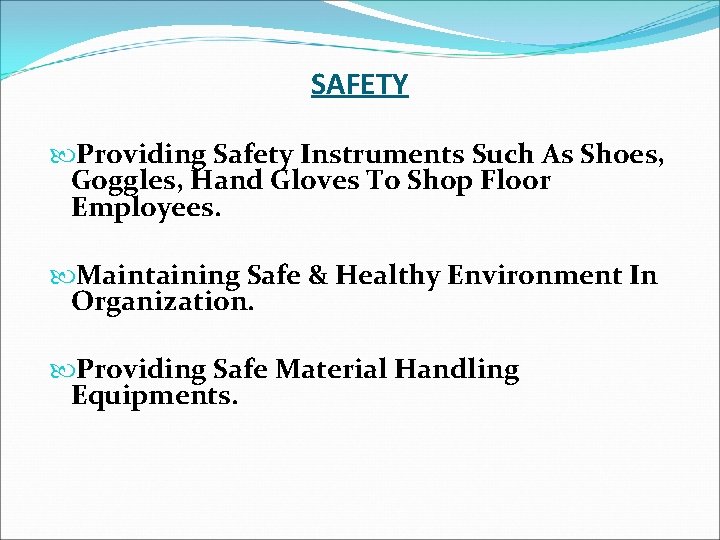 SAFETY

Providing Safety Instruments Such As Shoes, Goggles, Hand Gloves To Shop Floor Employees.

Maintaining Safe & Healthy Environment In Organization.

Providing Safe Material Handling Equipments.